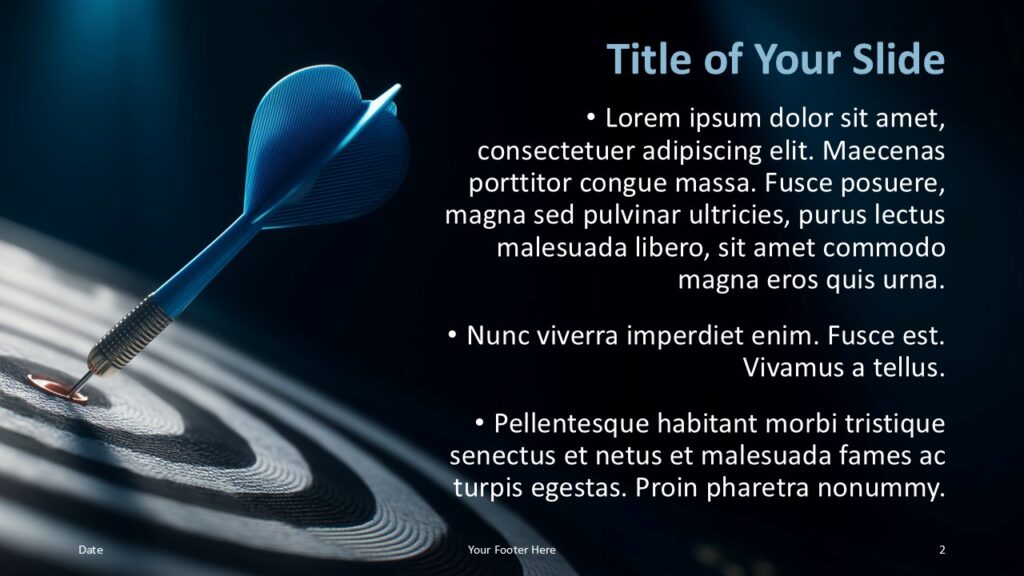 Title of Your Slide

• Lorem ipsum dolor sit amet, consectetuer adipiscing elit. Maecenas porttitor congue massa. Fusce posuere, magna sed pulvinar ultricies, purus lectus malesuada libero, sit amet commodo magna eros quis urna.

• Nunc viverra imperdiet enim. Fusce est. Vivamus a tellus.

• Pellentesque habitant morbi tristique senectus et netus et malesuada fames ac turpis egestas. Proin pharetra nonummy.

Date

Your Footer Here

2